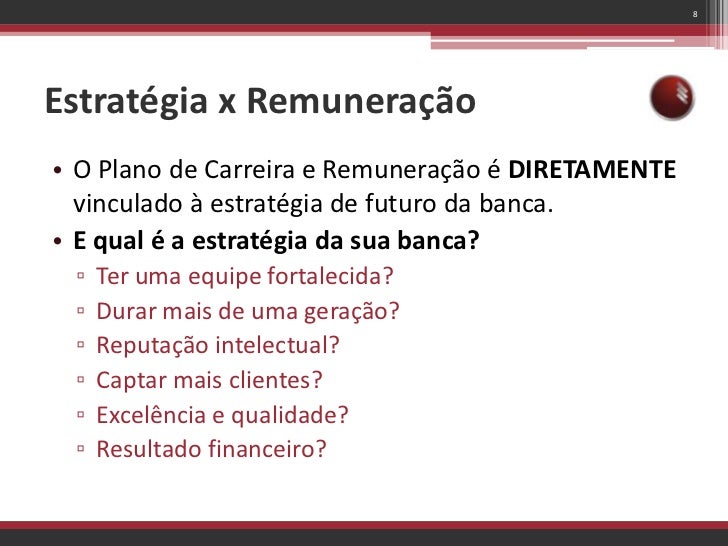 8

Estratégia x Remuneração

• O Plano de Carreira e Remuneração é DIRETAMENTE vinculado à estratégia de futuro da banca.
• E qual é a estratégia da sua banca?
▫ Ter uma equipe fortalecida?
▫ Durar mais de uma geração?
▫ Reputação intelectual?
▫ Captar mais clientes?
▫ Excelência e qualidade?
▫ Resultado financeiro?